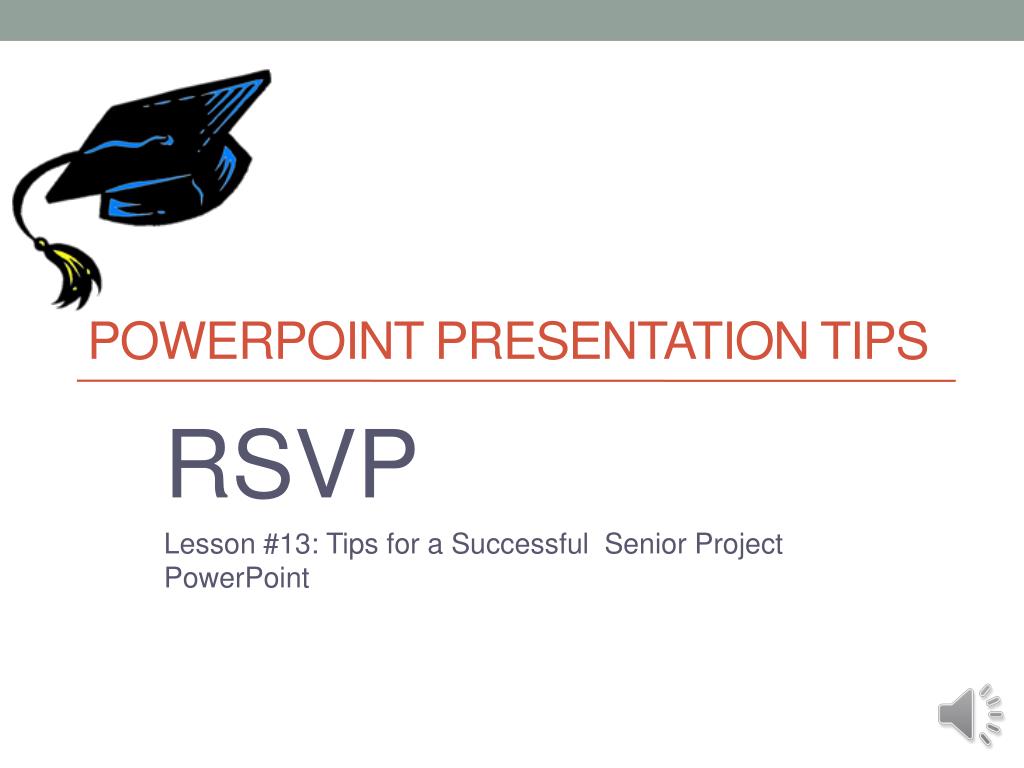 POWERPOINT PRESENTATION TIPS

RSVP

Lesson #13: Tips for a Successful  Senior Project PowerPoint